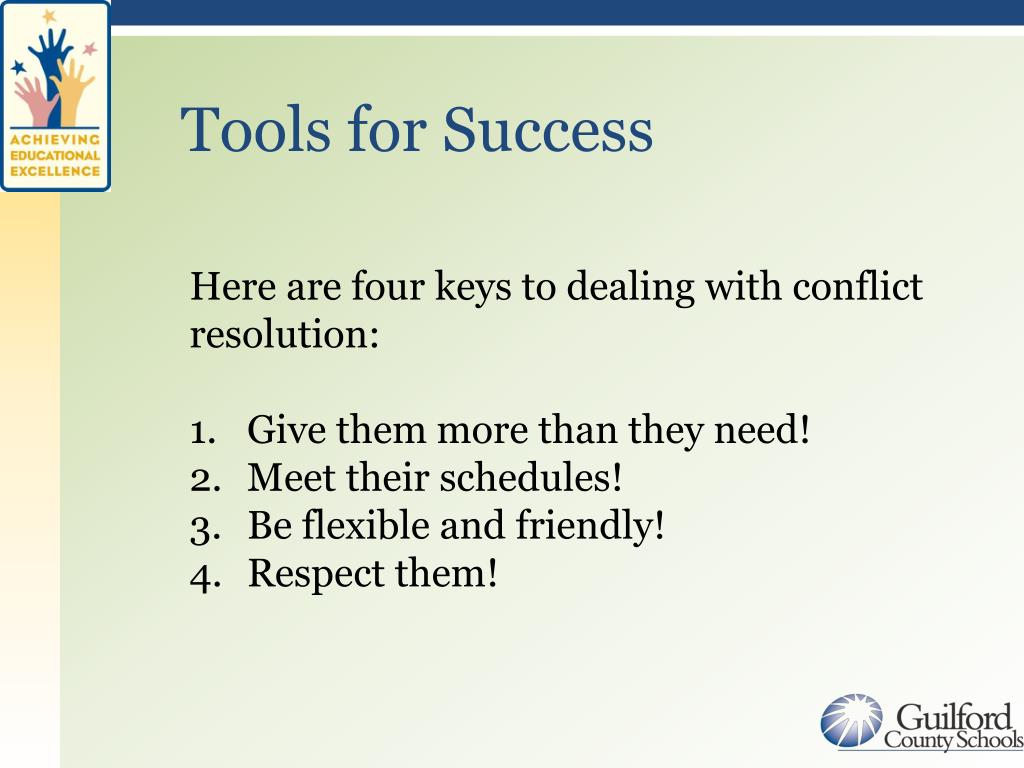 ACHIEVING EDUCATIONAL EXCELLENCE

Tools for Success

Here are four keys to dealing with conflict resolution:

1. Give them more than they need!
2. Meet their schedules!
3. Be flexible and friendly!
4. Respect them!

Guilford County Schools